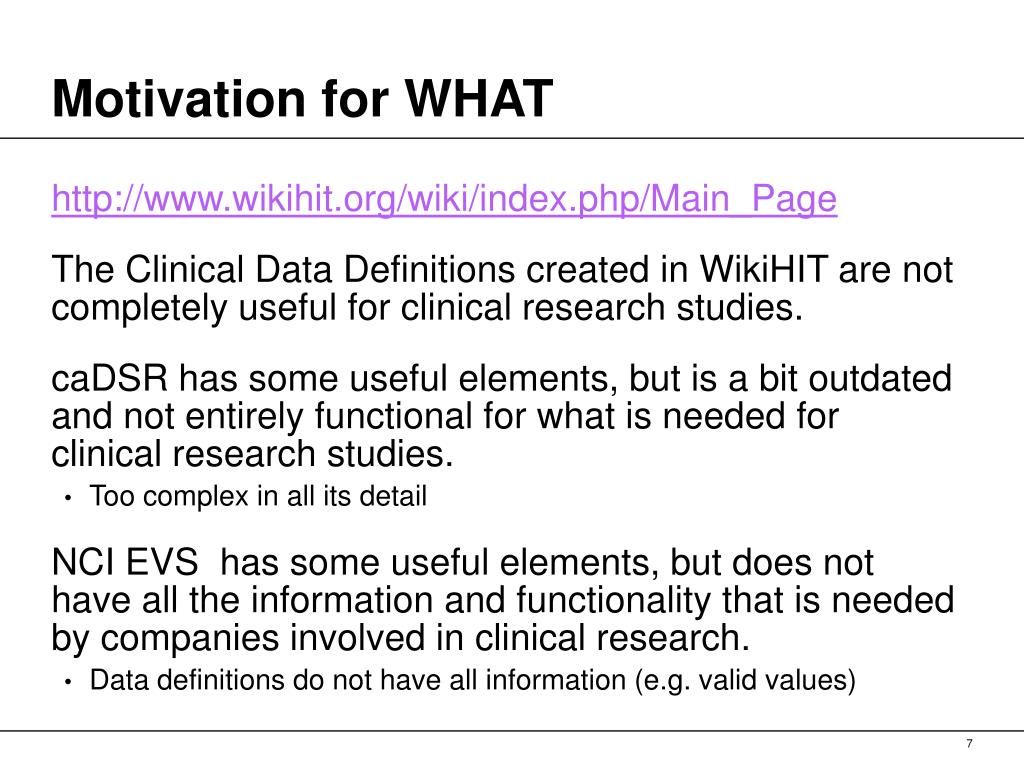 Motivation for WHAT

http://www.wikihit.org/wiki/index.php/Main_Page

The Clinical Data Definitions created in WikiHIT are not completely useful for clinical research studies.

caDSR has some useful elements, but is a bit outdated and not entirely functional for what is needed for clinical research studies.

• Too complex in all its detail

NCI EVS has some useful elements, but does not have all the information and functionality that is needed by companies involved in clinical research.

• Data definitions do not have all information (e.g. valid values)

7